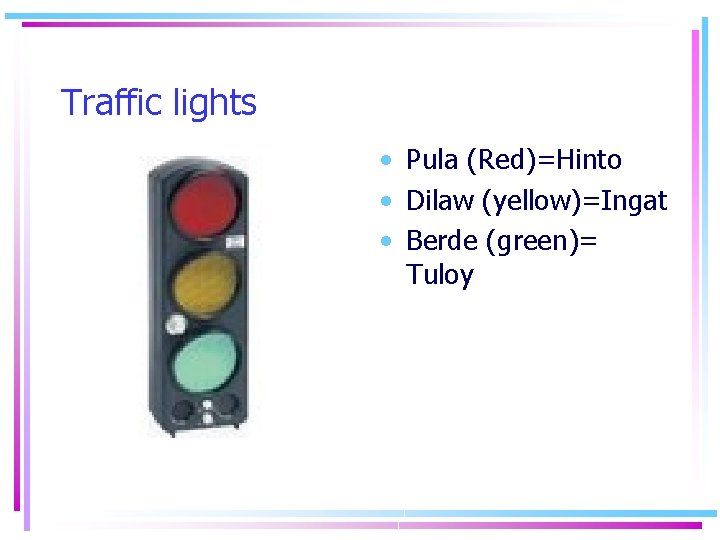 Traffic lights

• Pula (Red)=Hinto
• Dilaw (yellow)=Ingat
• Berde (green)= Tuloy